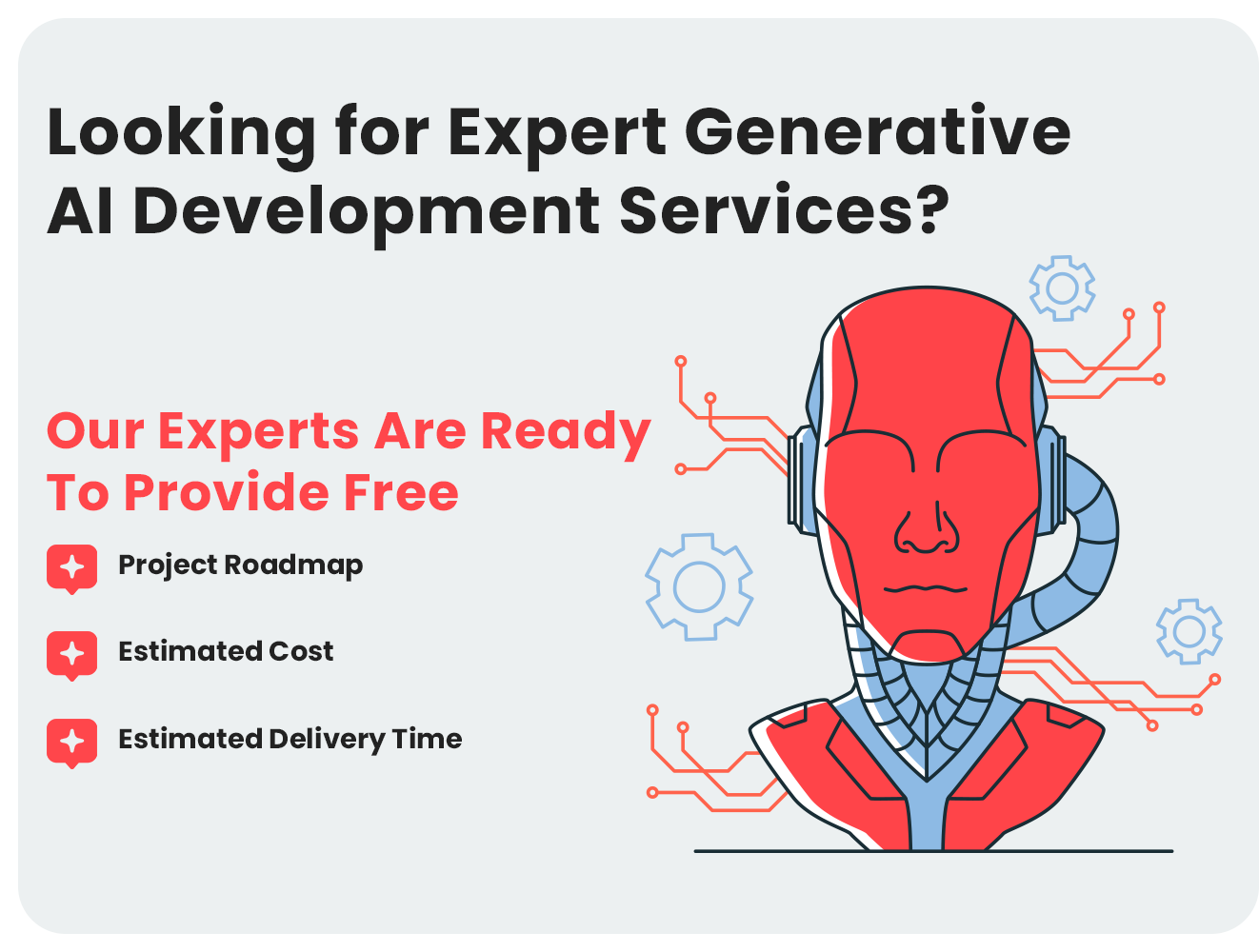 Looking for Expert Generative AI Development Services?

Our Experts Are Ready To Provide Free

Project Roadmap

Estimated Cost

Estimated Delivery Time